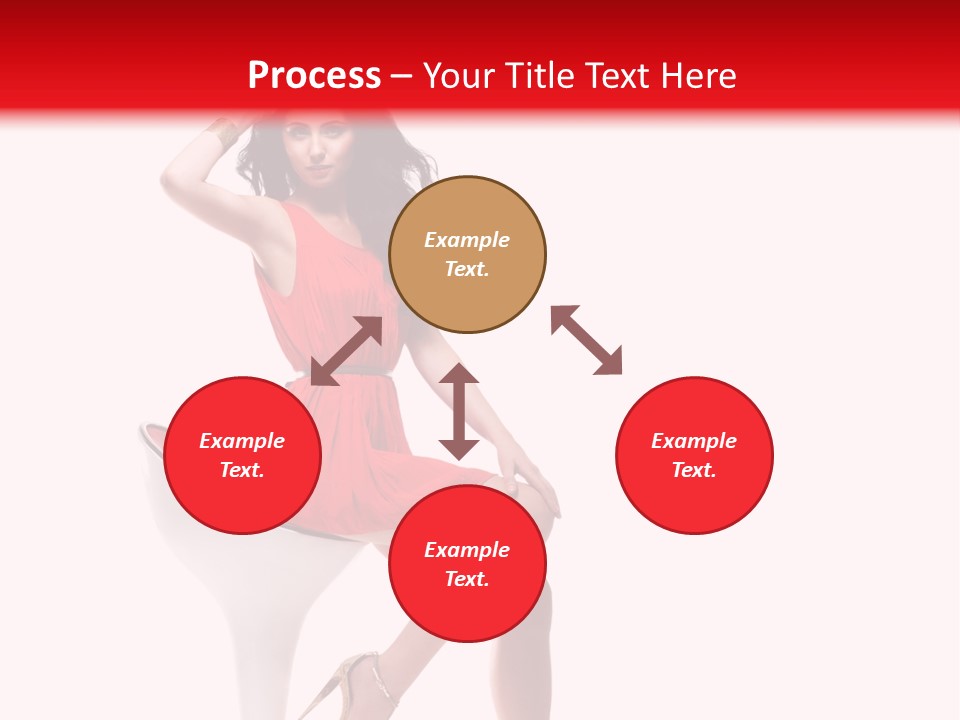 Process – Your Title Text Here

Example Text.

Example Text.

Example Text.

Example Text.